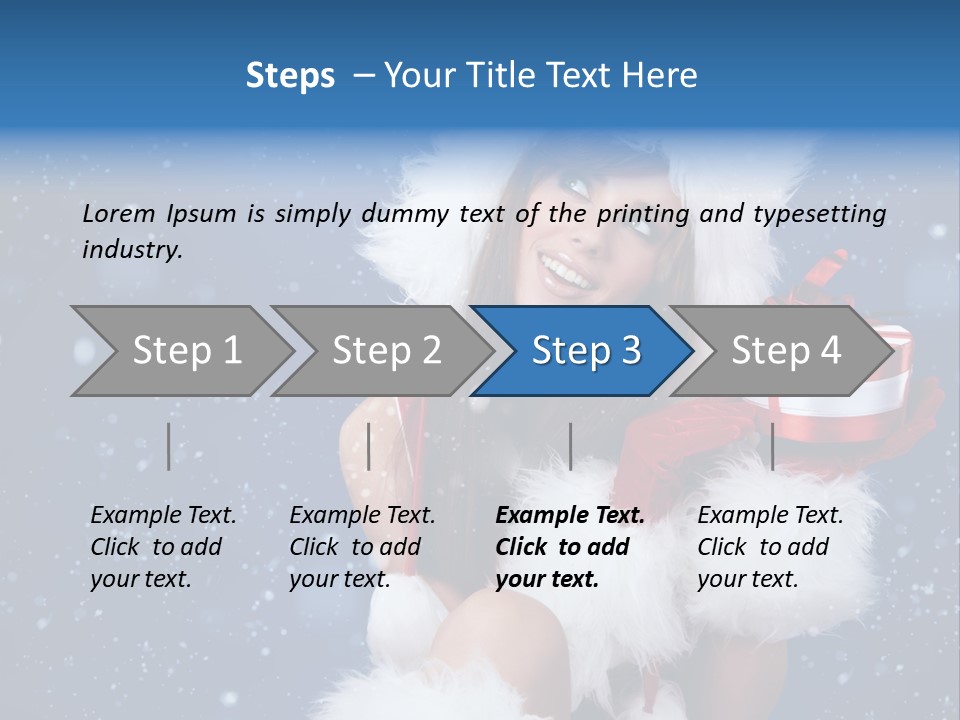 Steps – Your Title Text Here

Lorem Ipsum is simply dummy text of the printing and typesetting industry.

Step 1

Step 2

Step 3

Step 4

Example Text. Click to add your text.

Example Text. Click to add your text.

Example Text. Click to add your text.

Example Text. Click to add your text.